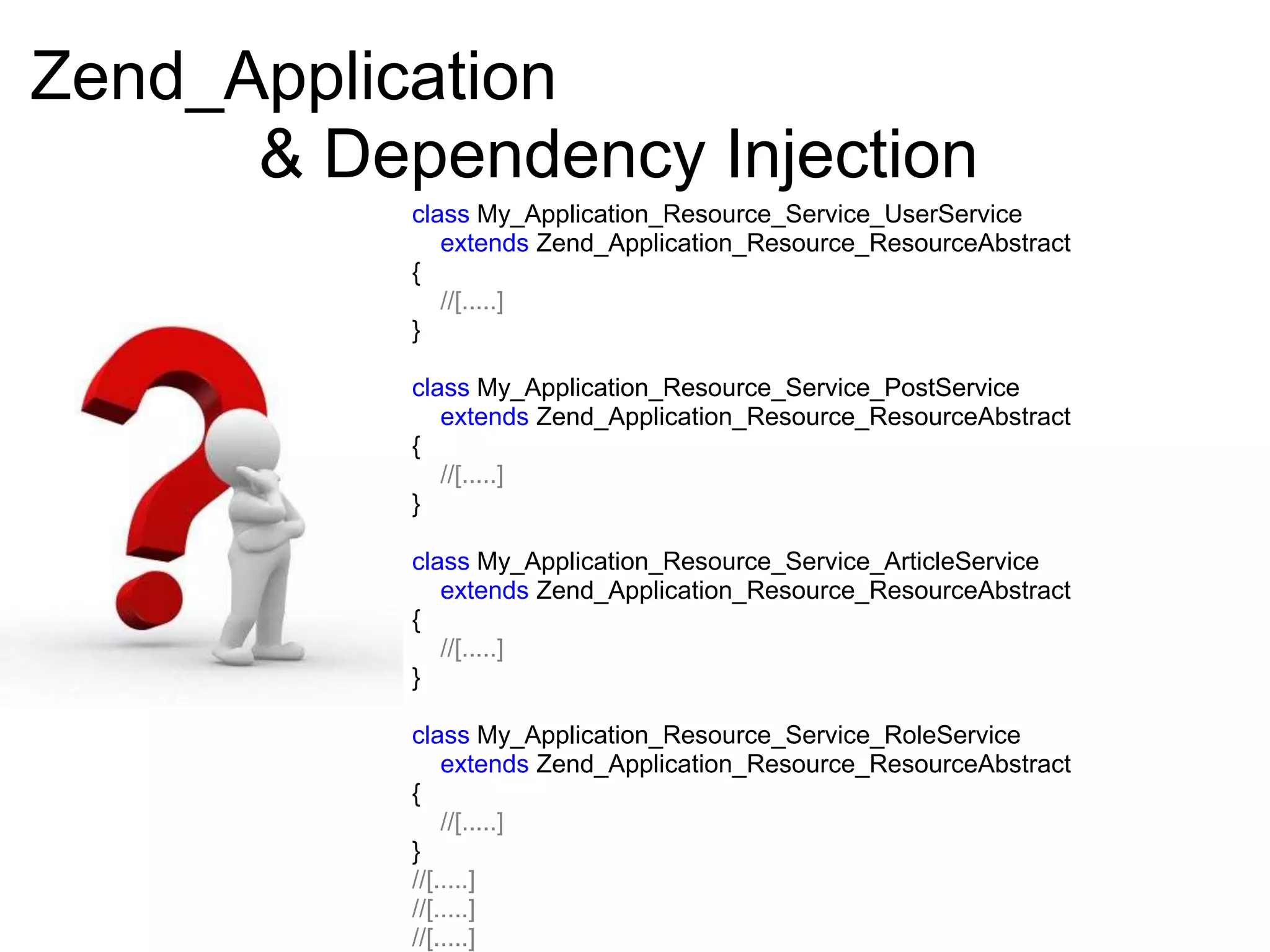 Zend_Application
& Dependency Injection

class My_Application_Resource_Service_UserService
extends Zend_Application_Resource_ResourceAbstract
{
//[.....]
}

class My_Application_Resource_Service_PostService
extends Zend_Application_Resource_ResourceAbstract
{
//[.....]
}

class My_Application_Resource_Service_ArticleService
extends Zend_Application_Resource_ResourceAbstract
{
//[.....]
}

class My_Application_Resource_Service_RoleService
extends Zend_Application_Resource_ResourceAbstract
{
//[.....]
}
//[.....]
//[.....]
//[.....]